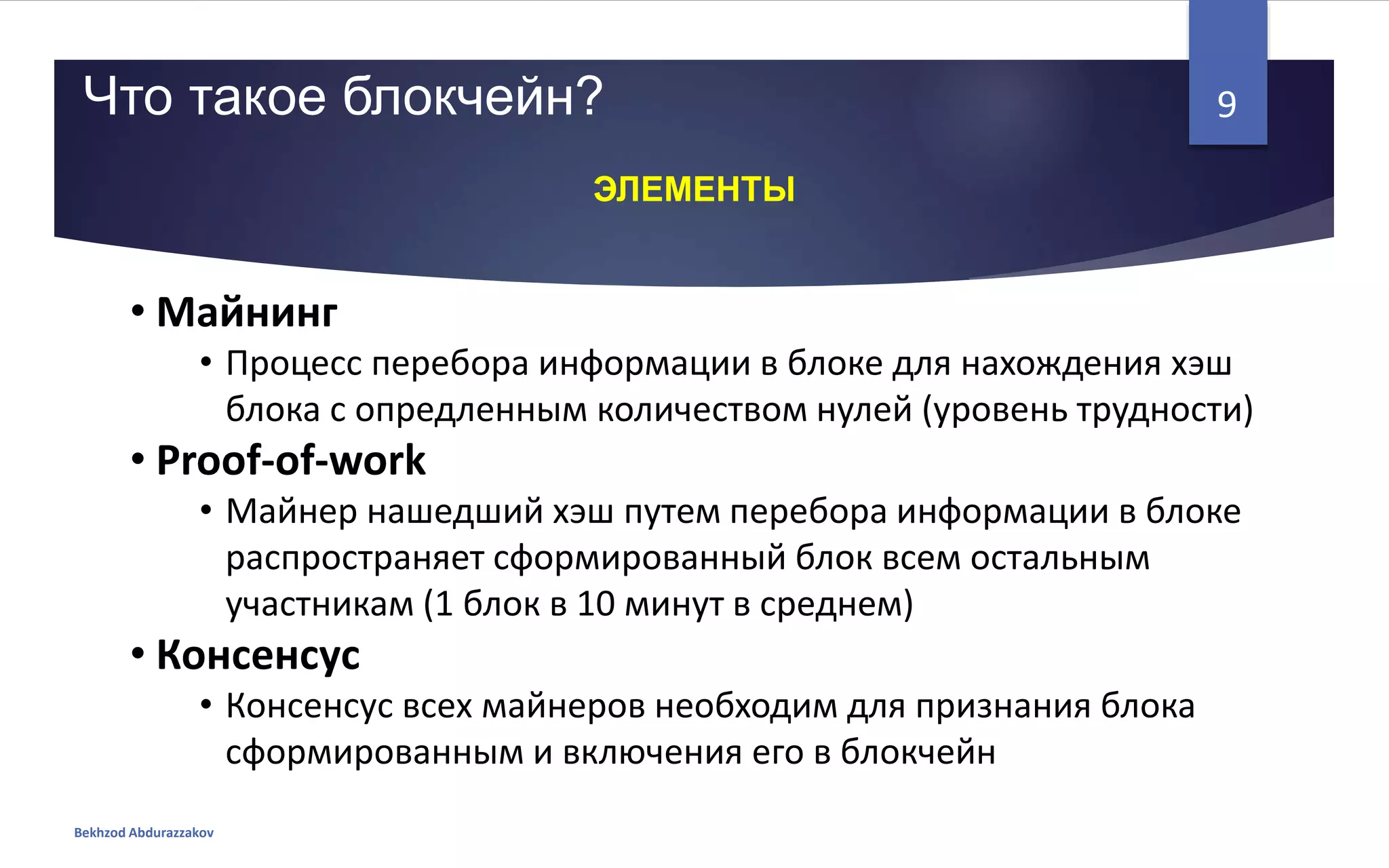 Что такое блокчейн?

9

ЭЛЕМЕНТЫ

• Майнинг
  • Процесс перебора информации в блоке для нахождения хэш блока с опредленным количеством нулей (уровень трудности)
• Proof-of-work
  • Майнер нашедший хэш путем перебора информации в блоке распространяет сформированный блок всем остальным участникам (1 блок в 10 минут в среднем)
• Консенсус
  • Консенсус всех майнеров необходим для признания блока сформированным и включения его в блокчейн

Bekhzod Abdurazzakov